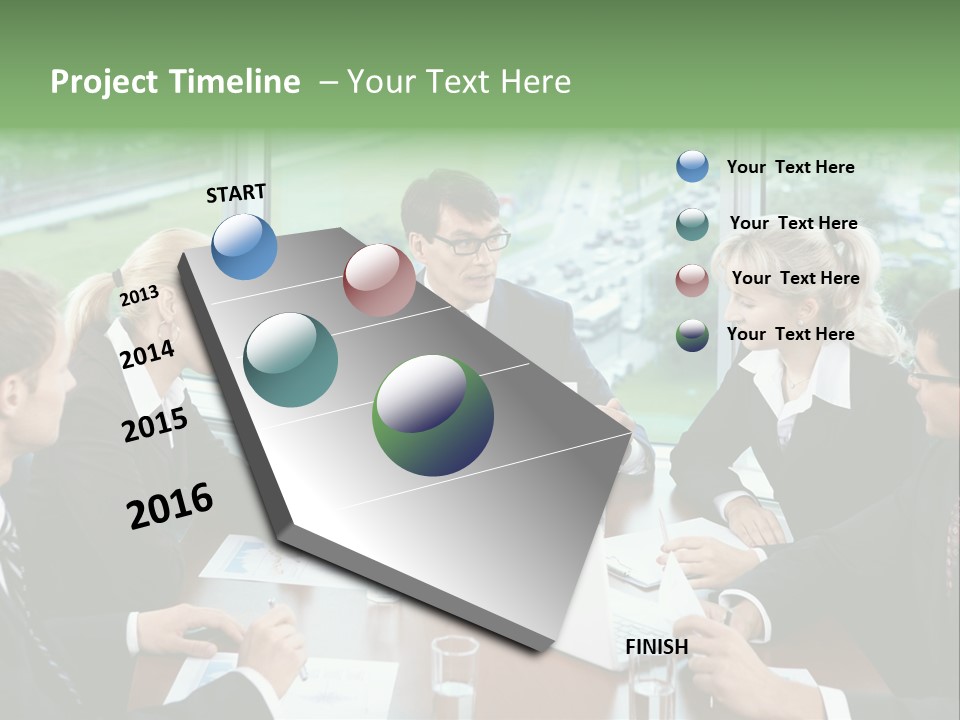 Project Timeline – Your Text Here

START

2013

2014

2015

2016

FINISH

Your Text Here

Your Text Here

Your Text Here

Your Text Here